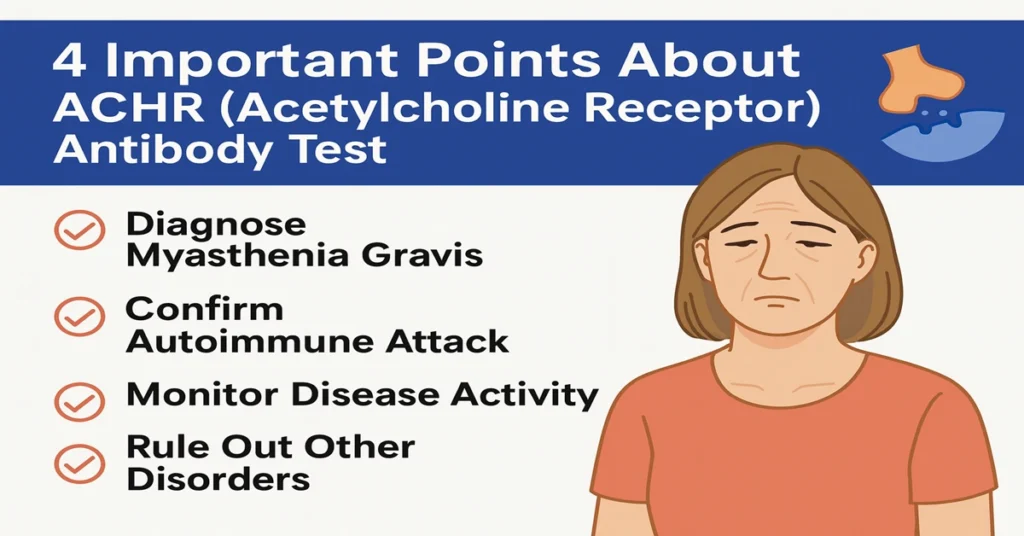 4 Important Points About ACHR (Acetylcholine Receptor) Antibody Test

Diagnose Myasthenia Gravis

Confirm Autoimmune Attack

Monitor Disease Activity

Rule Out Other Disorders